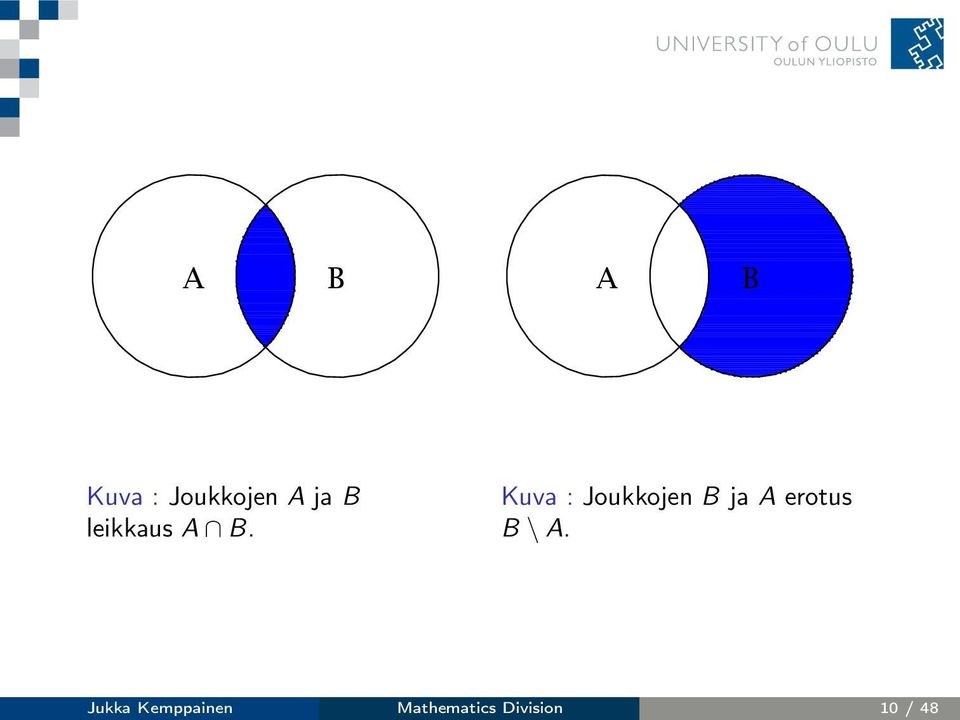 UNIVERSITY of OULU
OULUN YLIOPISTO

A B

A B

Kuva : Joukkojen $A$ ja $B$ leikkaus $A \cap B$.

Kuva : Joukkojen $B$ ja $A$ erotus $B \setminus A$.

Jukka Kemppainen Mathematics Division 10 / 48